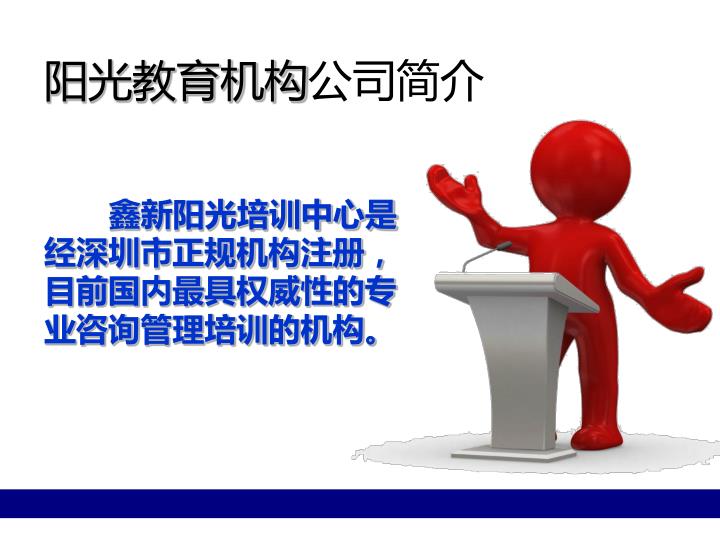 阳光教育机构公司简介

鑫新阳光培训中心是经深圳市正规机构注册，目前国内最具权威性的专业咨询管理培训的机构。